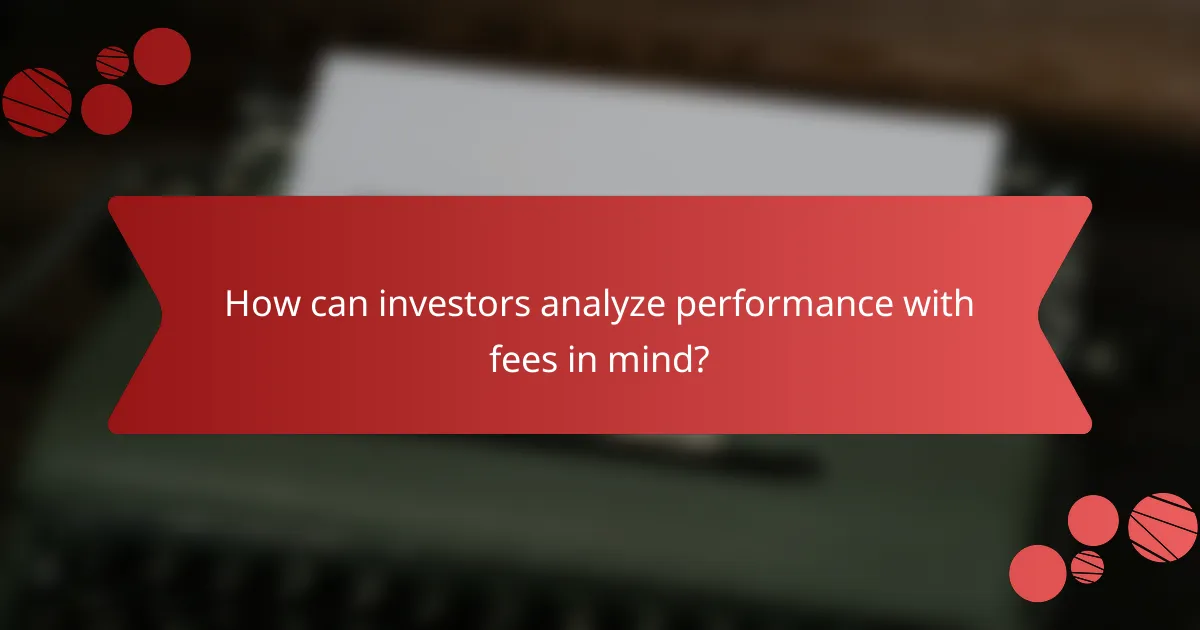 How can investors analyze performance with fees in mind?